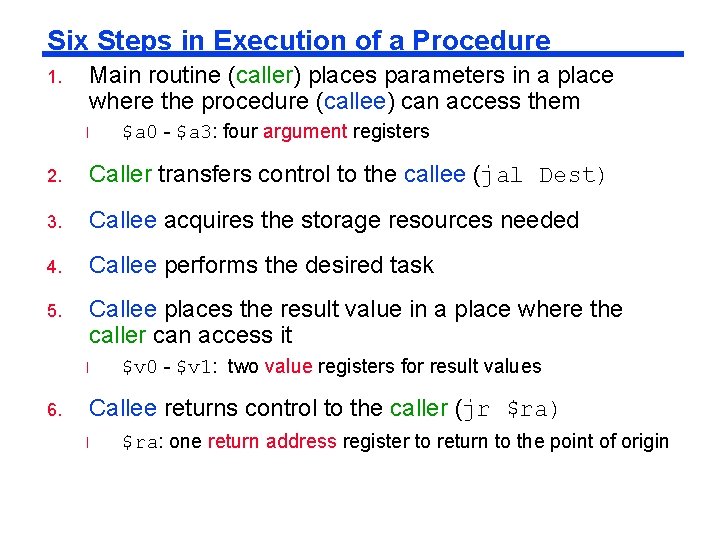 Six Steps in Execution of a Procedure

1. Main routine (caller) places parameters in a place where the procedure (callee) can access them

l $a0 - $a3: four argument registers

2. Caller transfers control to the callee (jal Dest)

3. Callee acquires the storage resources needed

4. Callee performs the desired task

5. Callee places the result value in a place where the caller can access it

l $v0 - $v1: two value registers for result values

6. Callee returns control to the caller (jr $ra)

l $ra: one return address register to return to the point of origin